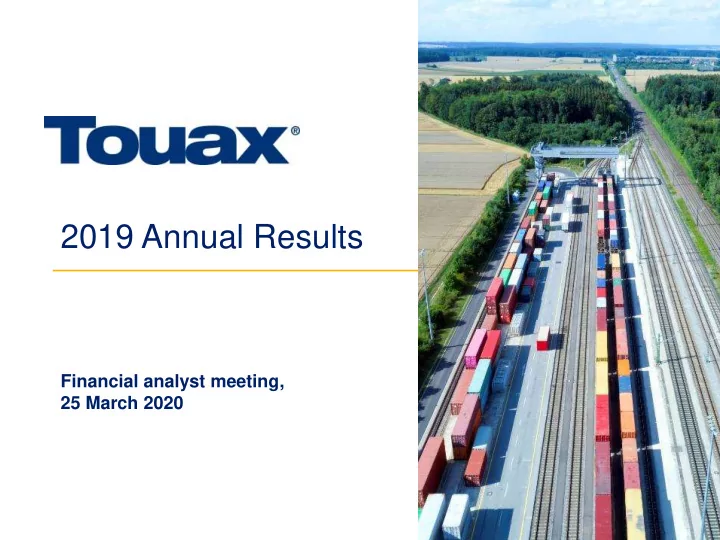 Touax®

2019 Annual Results

Financial analyst meeting,
25 March 2020